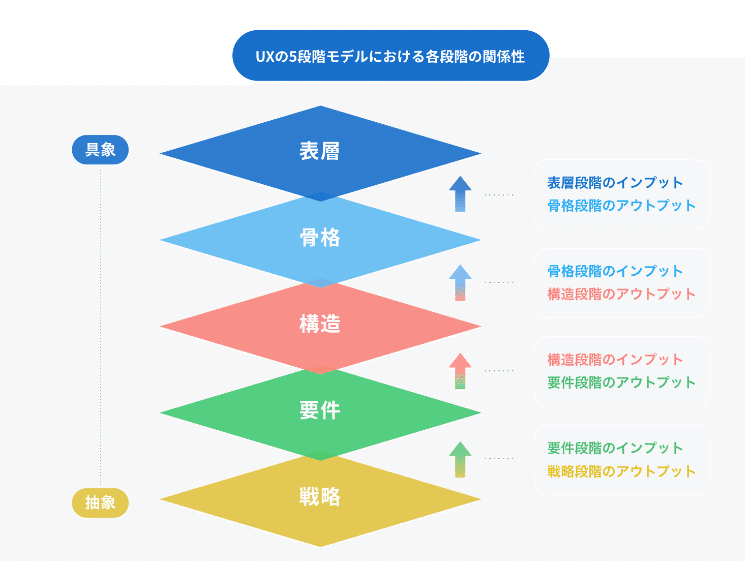 UXの5段階モデルにおける各段階の関係性

具象

表層

表層段階のインプット
骨格段階のアウトプット

骨格

骨格段階のインプット
構造段階のアウトプット

構造

構造段階のインプット
要件段階のアウトプット

要件

要件段階のインプット
戦略段階のアウトプット

抽象

戦略